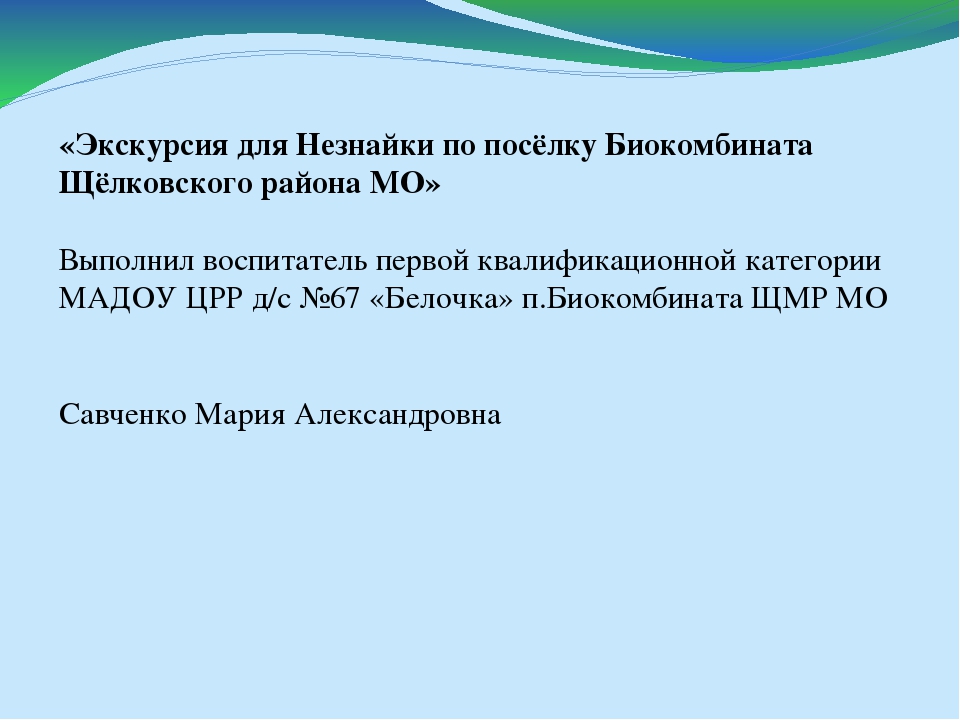 «Экскурсия для Незнайки по посёлку Биокомбината Щёлковского района МО»

Выполнил воспитатель первой квалификационной категории МАДОУ ЦРР д/с №67 «Белочка» п.Биокомбината ЩМР МО

Савченко Мария Александровна